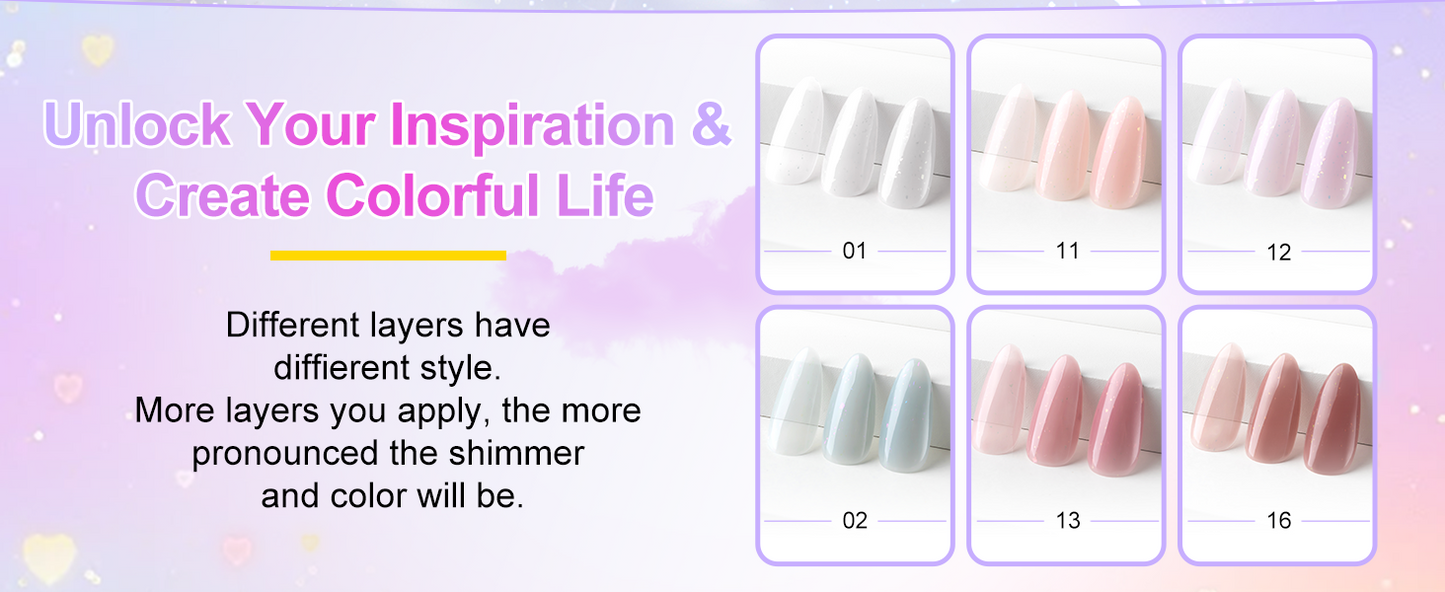 Unlock Your Inspiration & Create Colorful Life

Different layers have diffierent style. More layers you apply, the more pronounced the shimmer and color will be.

01

11

12

02

13

16